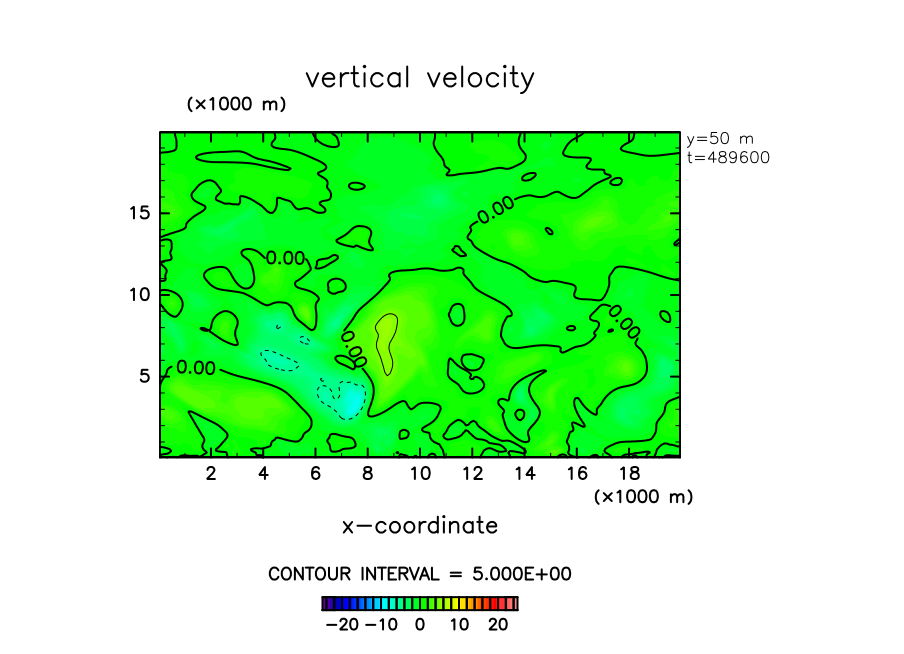 vertical velocity

(×1000 m)

y=50 m
t=489600

15
10
5

0.00
0.00
0.00

2 4 6 8 10 12 14 16 18
(×1000 m)

x−coordinate

CONTOUR INTERVAL = 5.000E+00

−20 −10 0 10 20